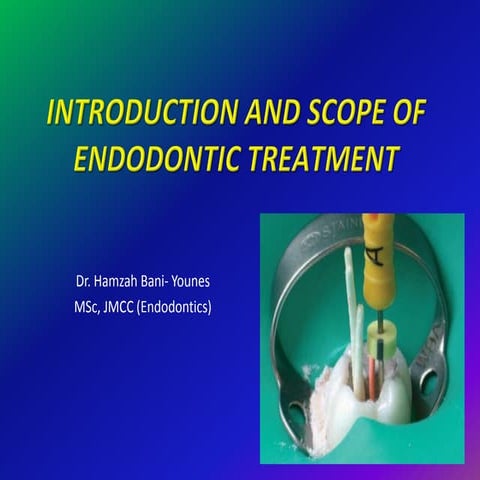 INTRODUCTION AND SCOPE OF ENDODONTIC TREATMENT

Dr. Hamzah Bani- Younes
MSc, JMCC (Endodontics)

STAIN

A